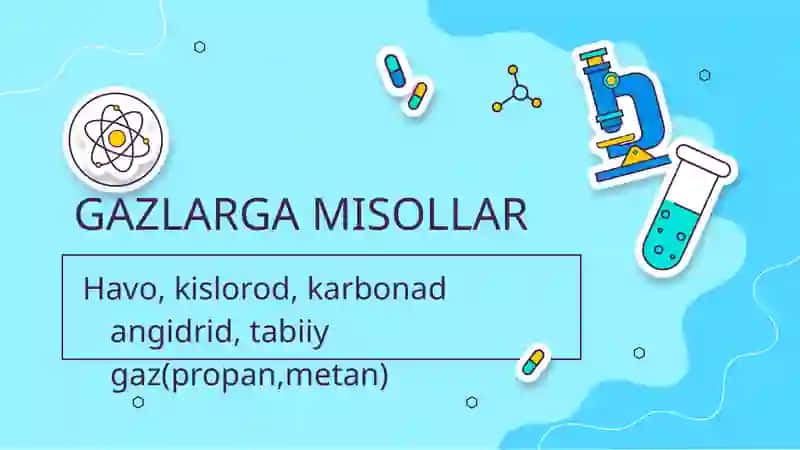 GAZLARGA MISOLLAR

Havo, kislorod, karbonad angidrid, tabiiy gaz(propan,metan)